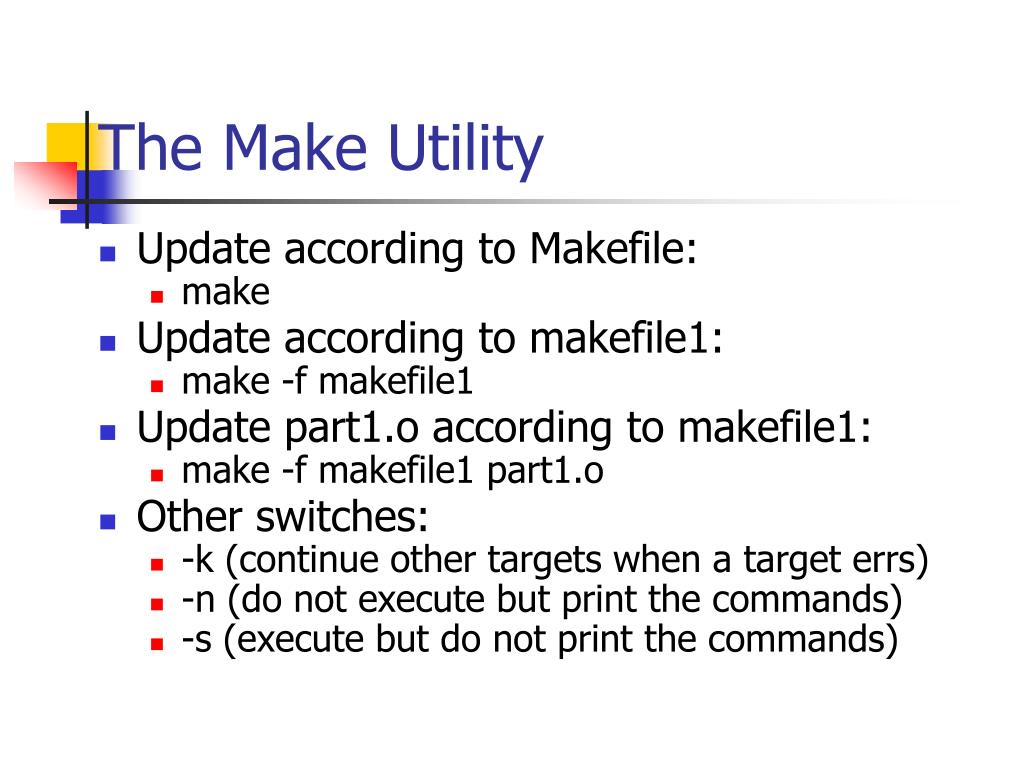 The Make Utility

- Update according to Makefile:
  - make
- Update according to makefile1:
  - make -f makefile1
- Update part1.o according to makefile1:
  - make -f makefile1 part1.o
- Other switches:
  - -k (continue other targets when a target errs)
  - -n (do not execute but print the commands)
  - -s (execute but do not print the commands)